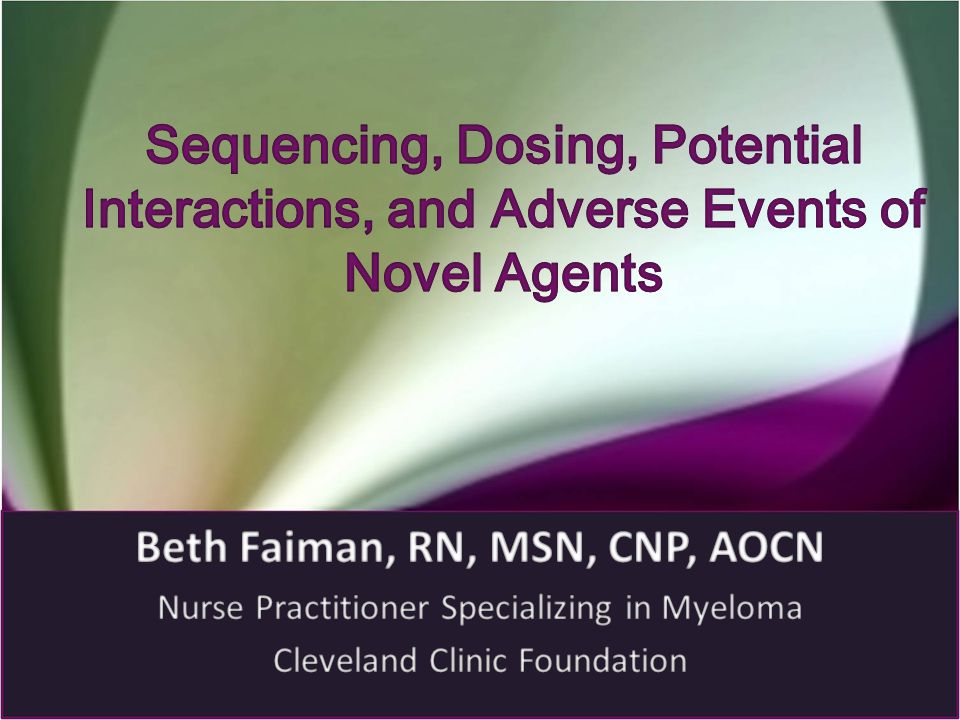 Sequencing, Dosing, Potential Interactions, and Adverse Events of Novel Agents

Beth Faiman, RN, MSN, CNP, AOCN

Nurse Practitioner Specializing in Myeloma

Cleveland Clinic Foundation